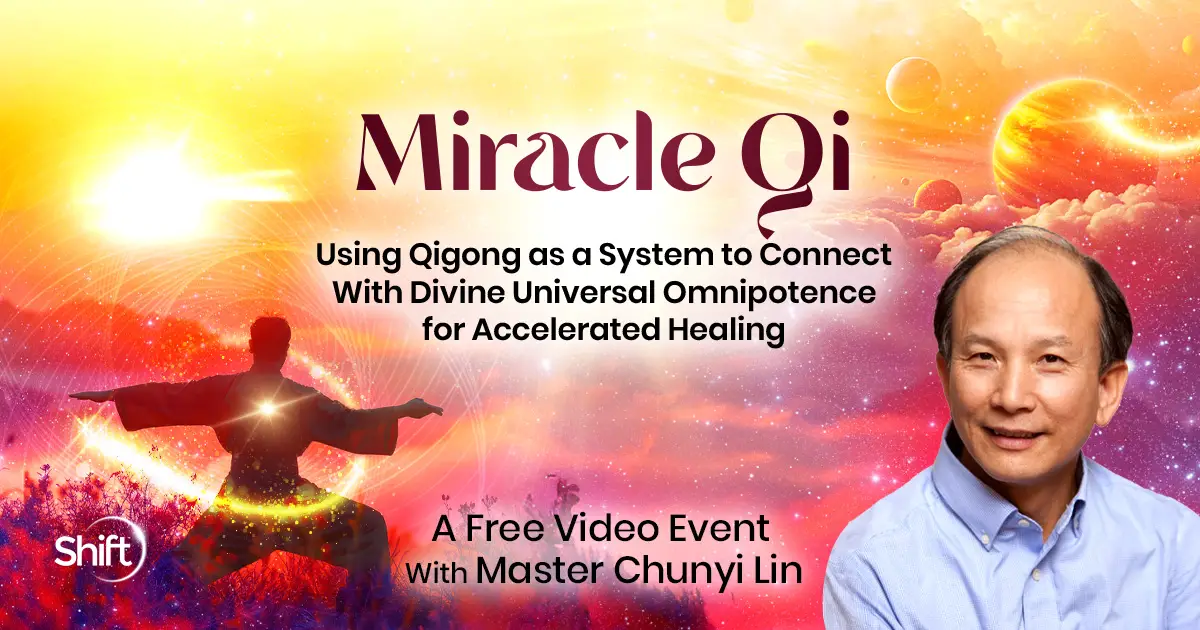 Miracle Qi

Using Qigong as a System to Connect With Divine Universal Omnipotence for Accelerated Healing

A Free Video Event With Master Chunyi Lin

Shift